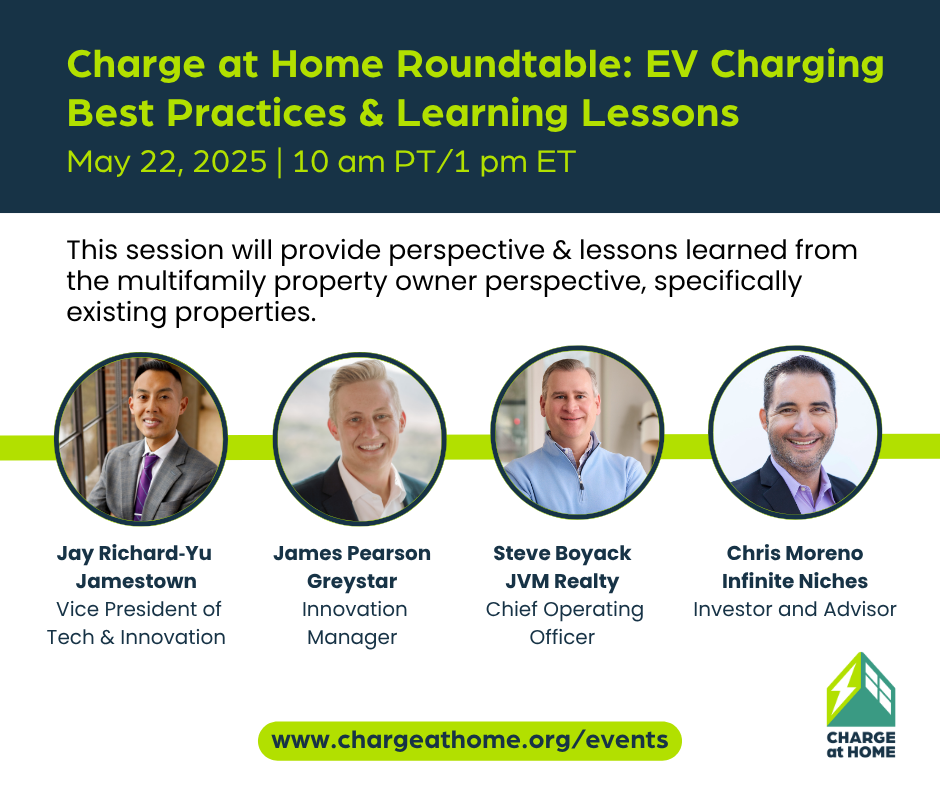 Charge at Home Roundtable: EV Charging Best Practices & Learning Lessons
May 22, 2025 | 10 am PT/1 pm ET

This session will provide perspective & lessons learned from the multifamily property owner perspective, specifically existing properties.

Jay Richard-Yu
Jamestown
Vice President of Tech & Innovation

James Pearson
Greystar
Innovation Manager

Steve Boyack
JVM Realty
Chief Operating Officer

Chris Moreno
Infinite Niches
Investor and Advisor

www.chargeathome.org/events

CHARGE at HOME